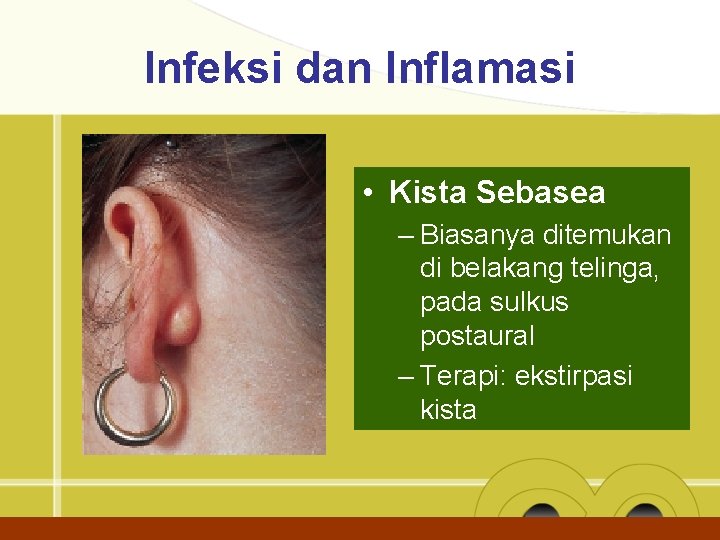 Infeksi dan Inflamasi

• Kista Sebasea
– Biasanya ditemukan di belakang telinga, pada sulkus postaural
– Terapi: ekstirpasi kista